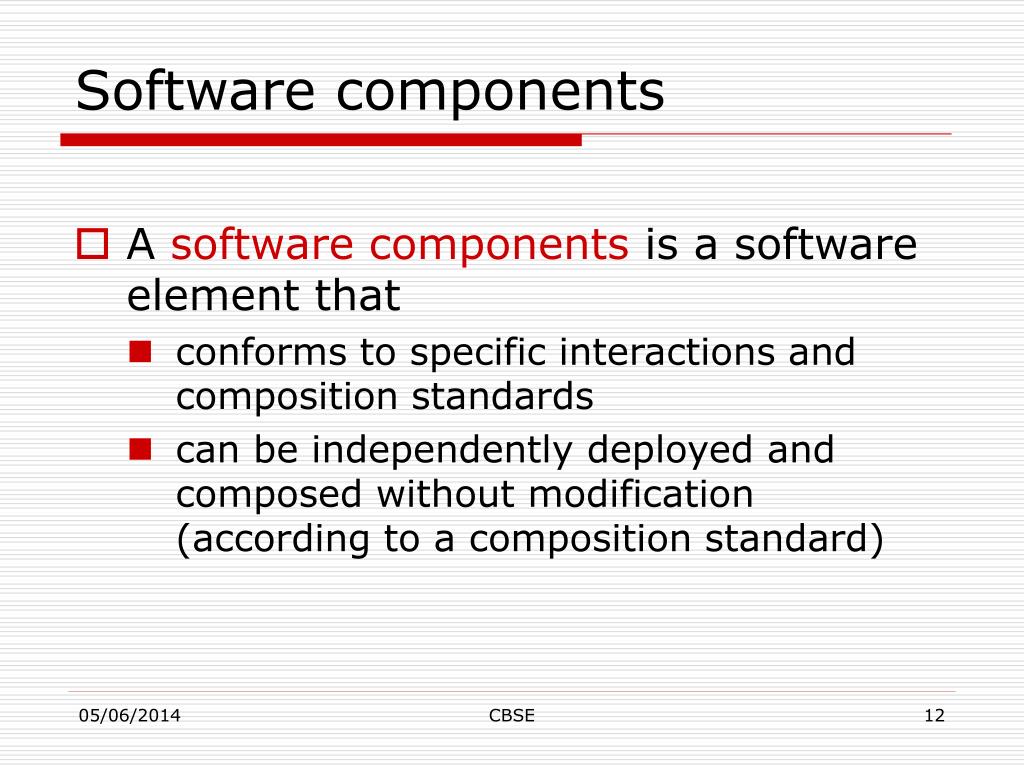 Software components

A software components is a software element that

conforms to specific interactions and composition standards

can be independently deployed and composed without modification (according to a composition standard)

05/06/2014

CBSE

12